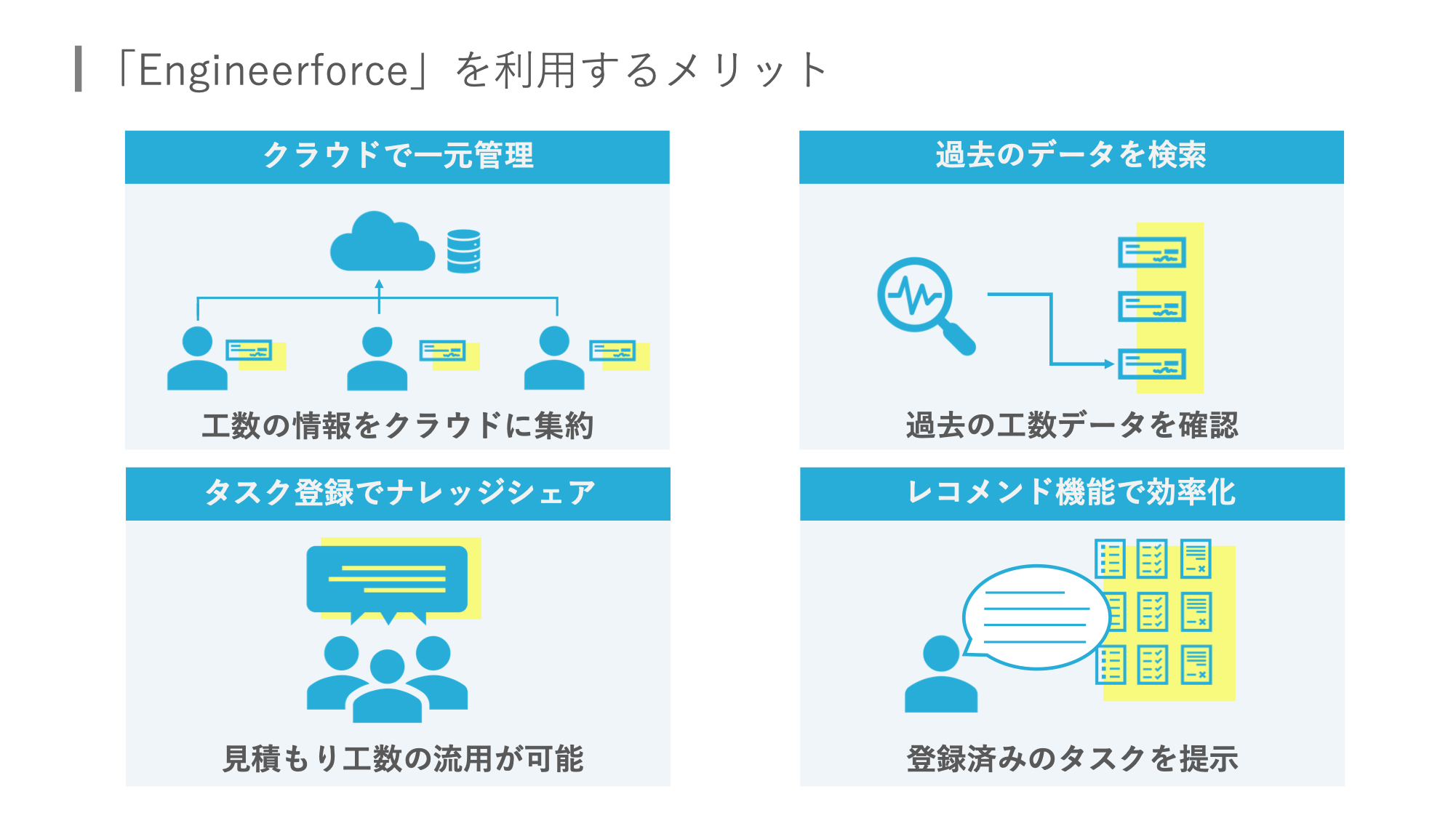 「Engineerforce」を利用するメリット

クラウドで一元管理

工数の情報をクラウドに集約

過去のデータを検索

過去の工数データを確認

タスク登録でナレッジシェア

見積もり工数の流用が可能

レコメンド機能で効率化

登録済みのタスクを提示